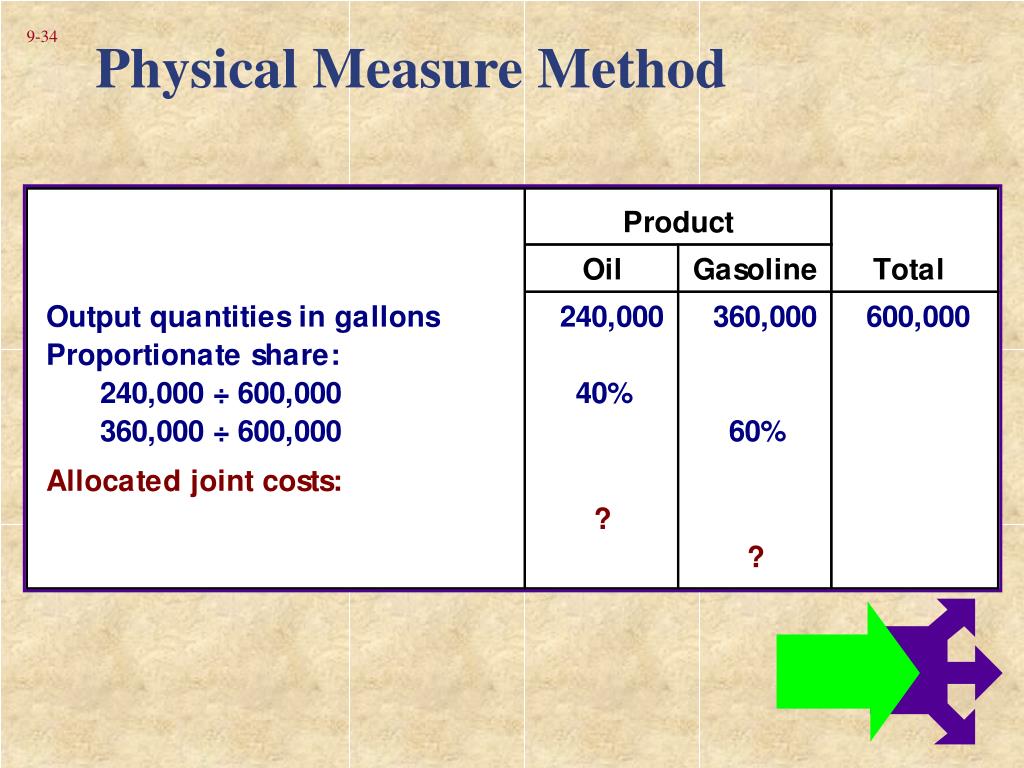 9-34

Physical Measure Method

| | Product | | |
|---|---|---|---|
| | Oil | Gasoline | Total |
| Output quantities in gallons | 240,000 | 360,000 | 600,000 |
| Proportionate share: | | | |
| 240,000 ÷ 600,000 | 40% | | |
| 360,000 ÷ 600,000 | | 60% | |
| Allocated joint costs: | | | |
| | ? | | |
| | | ? | |